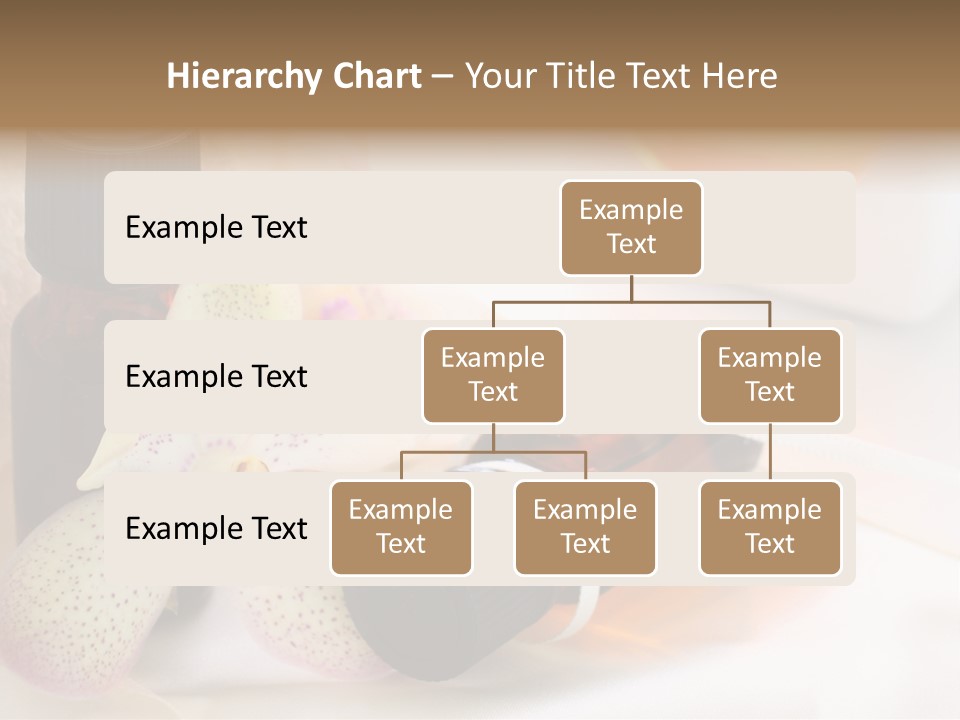 Hierarchy Chart – Your Title Text Here

Example Text

Example Text

Example Text

Example Text

Example Text

Example Text

Example Text

Example Text

Example Text